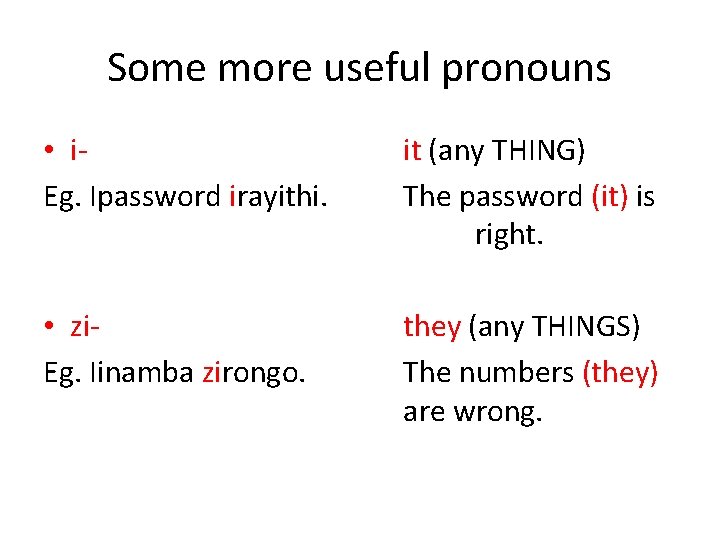 Some more useful pronouns

• i-

Eg. Ipassword irayithi.

• zi-

Eg. Iinamba zirongo.

it (any THING)

The password (it) is right.

they (any THINGS)

The numbers (they) are wrong.